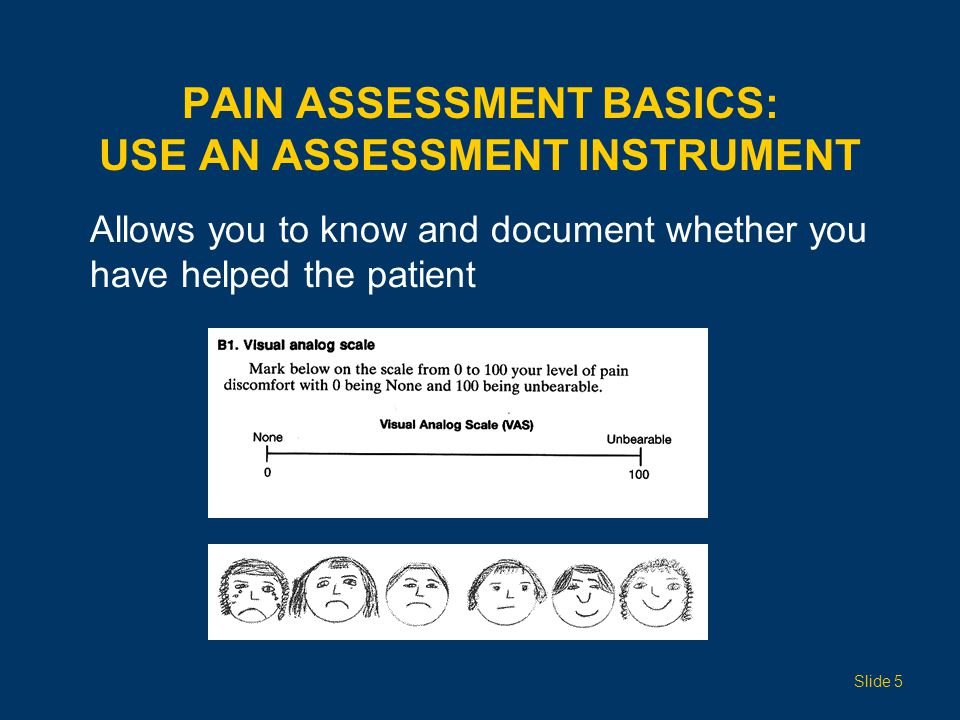 PAIN ASSESSMENT BASICS:
USE AN ASSESSMENT INSTRUMENT

Allows you to know and document whether you have helped the patient

B1. Visual analog scale

Mark below on the scale from 0 to 100 your level of pain discomfort with 0 being None and 100 being unbearable.

Visual Analog Scale (VAS)

None

Unbearable

0

100

Slide 5